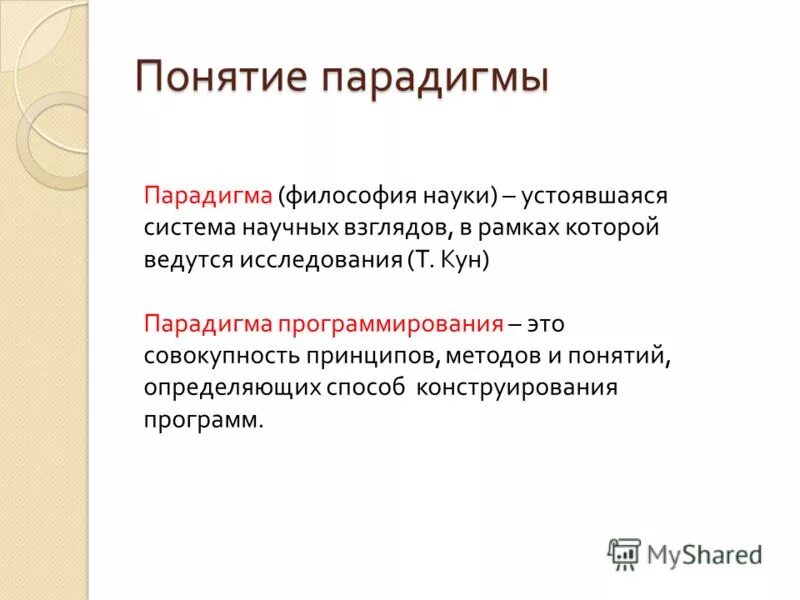 Понятие парадигмы

Парадигма (философия науки) – устоявшаяся система научных взглядов, в рамках которой ведутся исследования (Т. Кун)

Парадигма программирования – это совокупность принципов, методов и понятий, определяющих способ конструирования программ.

MyShared